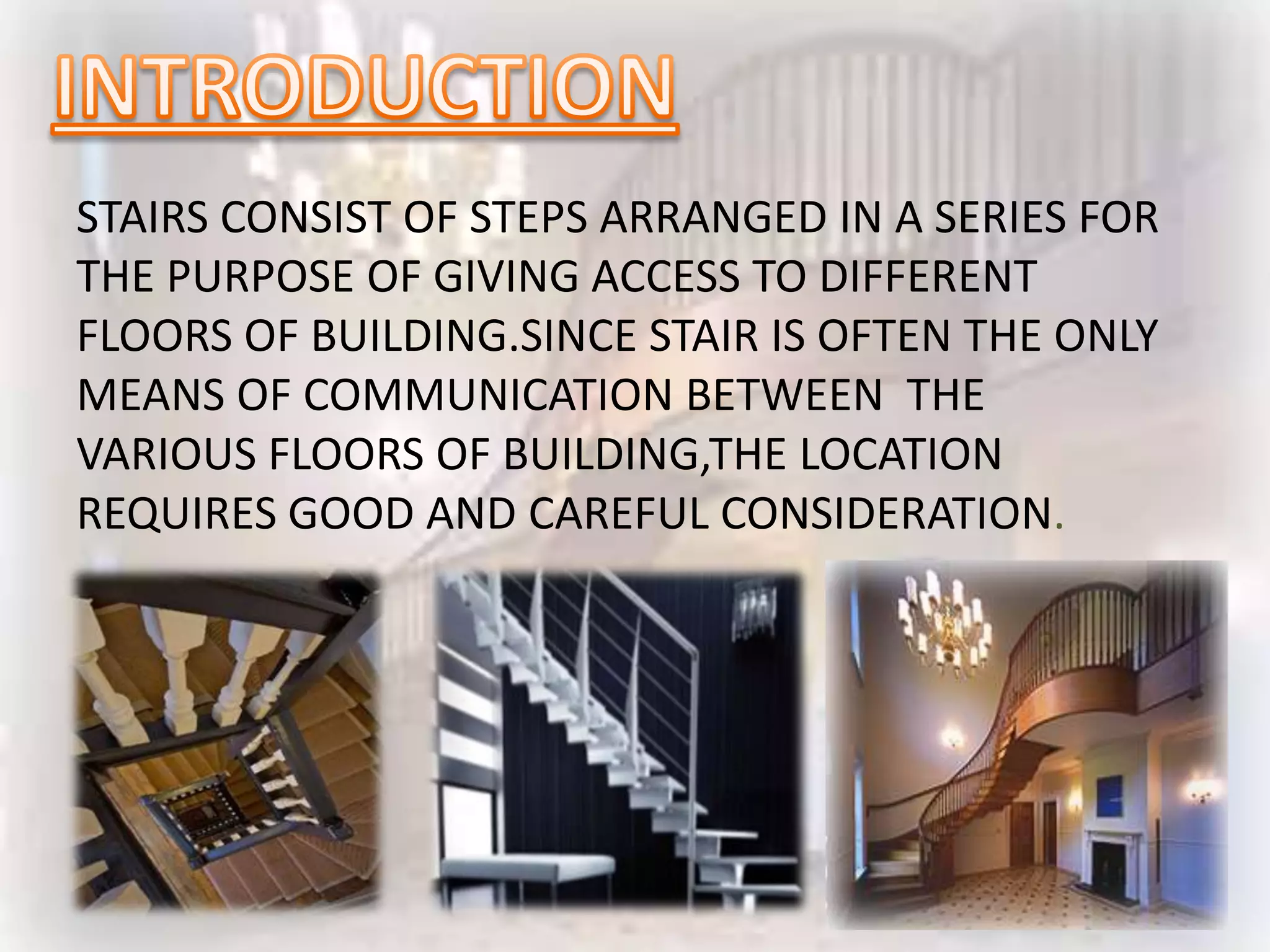 INTRODUCTION

STAIRS CONSIST OF STEPS ARRANGED IN A SERIES FOR THE PURPOSE OF GIVING ACCESS TO DIFFERENT FLOORS OF BUILDING.SINCE STAIR IS OFTEN THE ONLY MEANS OF COMMUNICATION BETWEEN THE VARIOUS FLOORS OF BUILDING,THE LOCATION REQUIRES GOOD AND CAREFUL CONSIDERATION.